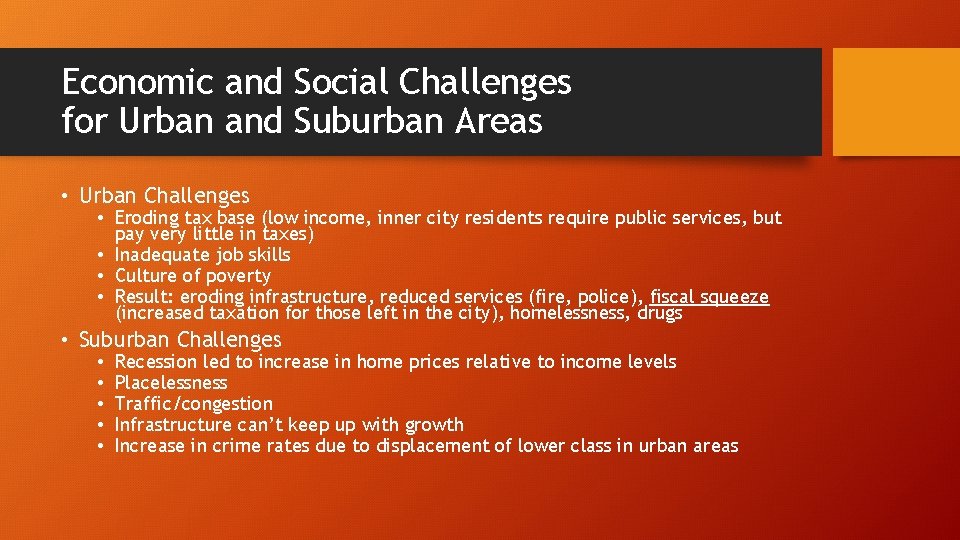 Economic and Social Challenges for Urban and Suburban Areas

• Urban Challenges
  • Eroding tax base (low income, inner city residents require public services, but pay very little in taxes)
  • Inadequate job skills
  • Culture of poverty
  • Result: eroding infrastructure, reduced services (fire, police), fiscal squeeze (increased taxation for those left in the city), homelessness, drugs

• Suburban Challenges
  • Recession led to increase in home prices relative to income levels
  • Placelessness
  • Traffic/congestion
  • Infrastructure can't keep up with growth
  • Increase in crime rates due to displacement of lower class in urban areas